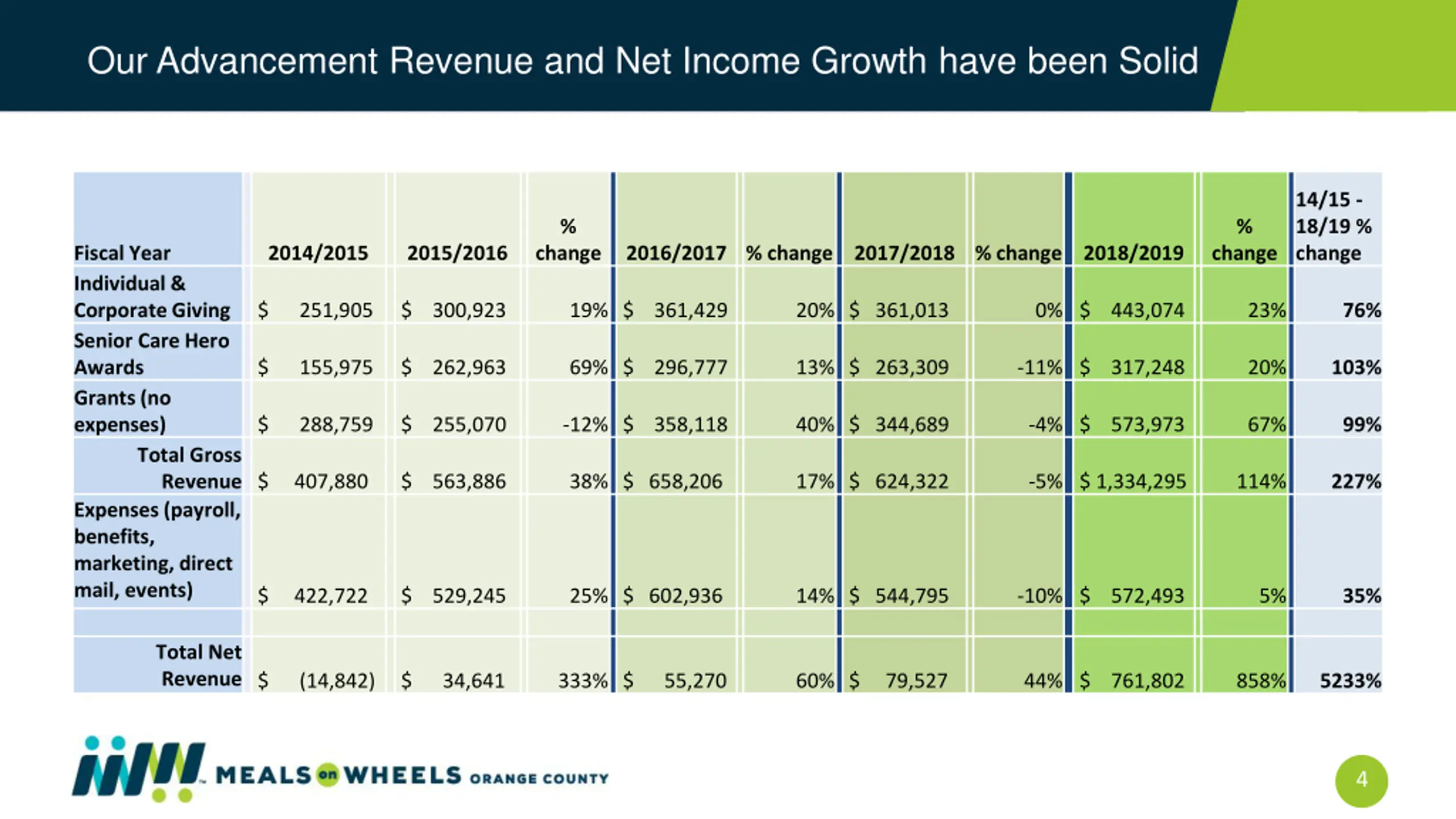 Our Advancement Revenue and Net Income Growth have been Solid

| Fiscal Year | 2014/2015 | 2015/2016 | % change | 2016/2017 | % change | 2017/2018 | % change | 2018/2019 | % change | 14/15 - 18/19 % change |
|---|---|---|---|---|---|---|---|---|---|---|
| Individual & Corporate Giving | $ 251,905 | $ 300,923 | 19% | $ 361,429 | 20% | $ 361,013 | 0% | $ 443,074 | 23% | 76% |
| Senior Care Hero Awards | $ 155,975 | $ 262,963 | 69% | $ 296,777 | 13% | $ 263,309 | -11% | $ 317,248 | 20% | 103% |
| Grants (no expenses) | $ 288,759 | $ 255,070 | -12% | $ 358,118 | 40% | $ 344,689 | -4% | $ 573,973 | 67% | 99% |
| Total Gross Revenue | $ 407,880 | $ 563,886 | 38% | $ 658,206 | 17% | $ 624,322 | -5% | $ 1,334,295 | 114% | 227% |
| Expenses (payroll, benefits, marketing, direct mail, events) | $ 422,722 | $ 529,245 | 25% | $ 602,936 | 14% | $ 544,795 | -10% | $ 572,493 | 5% | 35% |
| | | | | | | | | | | |
| Total Net Revenue | $ (14,842) | $ 34,641 | 333% | $ 55,270 | 60% | $ 79,527 | 44% | $ 761,802 | 858% | 5233% |

MEALS on WHEELS ORANGE COUNTY

4